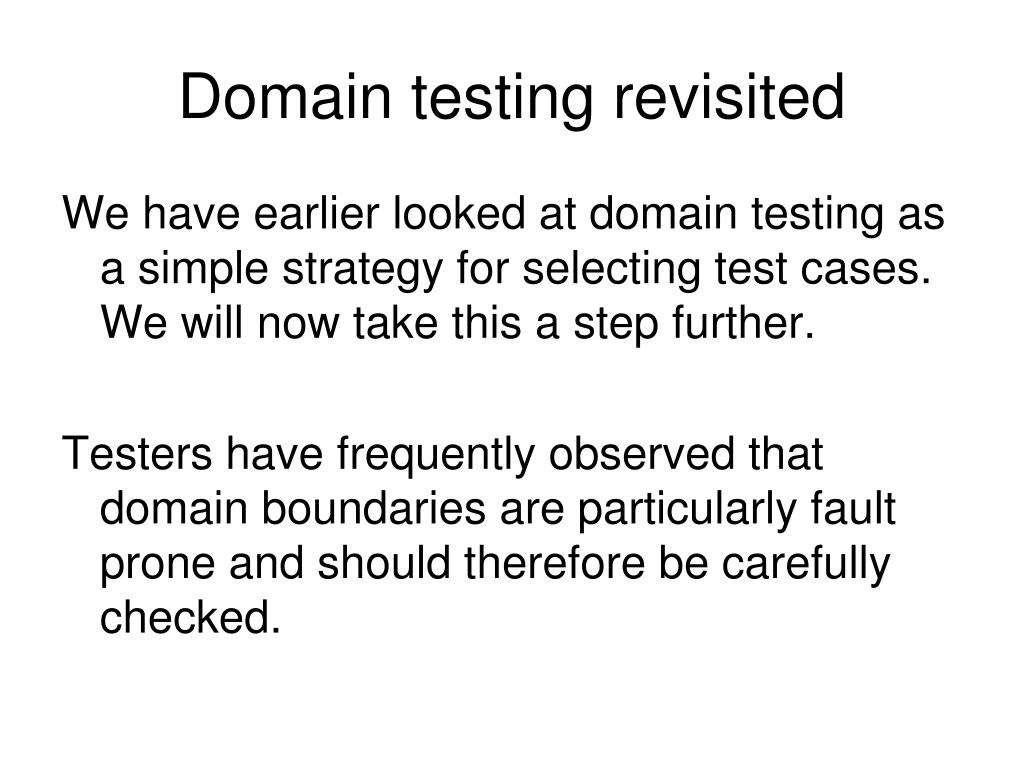 Domain testing revisited

We have earlier looked at domain testing as a simple strategy for selecting test cases. We will now take this a step further.

Testers have frequently observed that domain boundaries are particularly fault prone and should therefore be carefully checked.